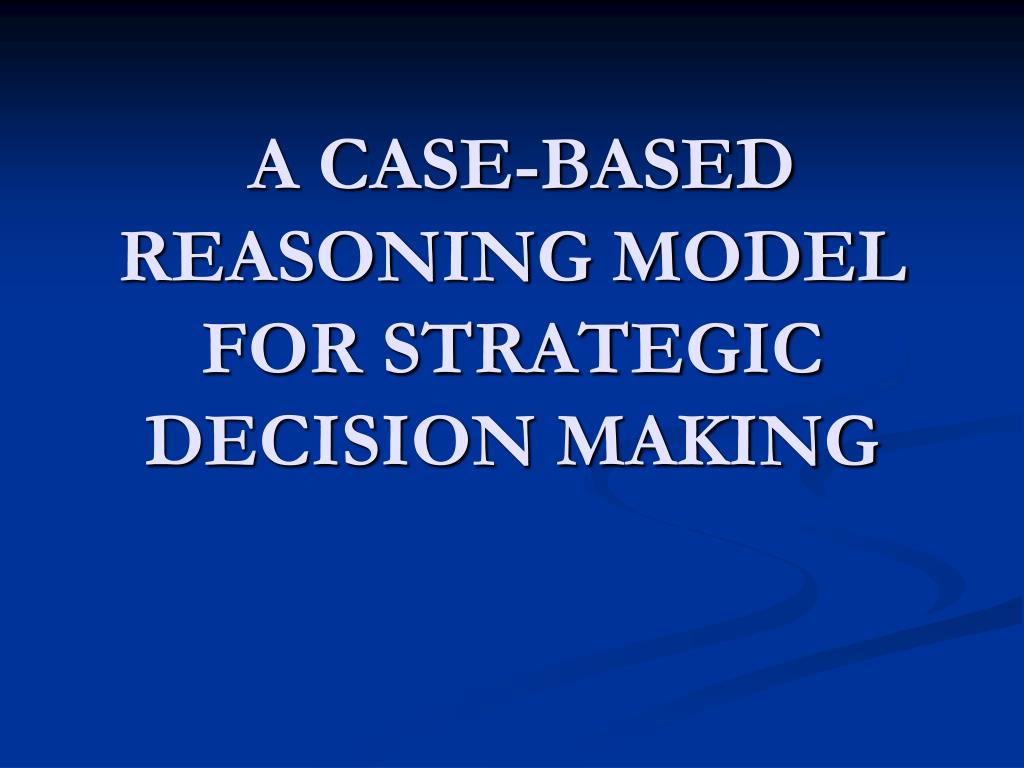 A CASE-BASED REASONING MODEL FOR STRATEGIC DECISION MAKING